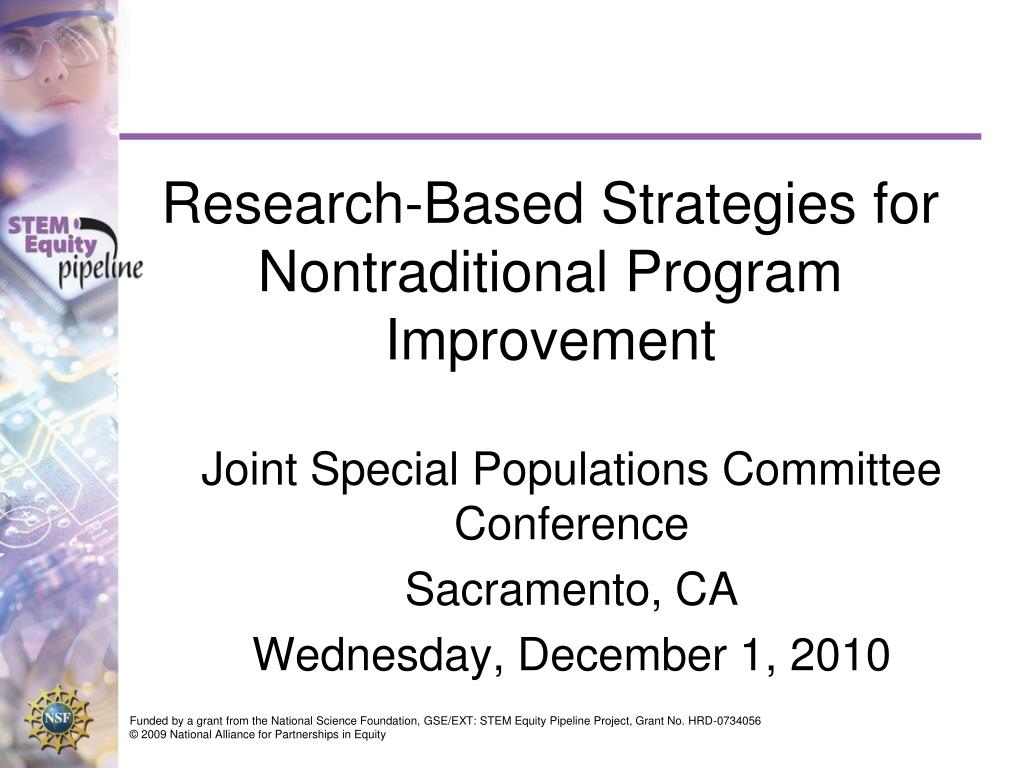 STEM Equity pipeline

Research-Based Strategies for Nontraditional Program Improvement

Joint Special Populations Committee Conference

Sacramento, CA

Wednesday, December 1, 2010

NSF

Funded by a grant from the National Science Foundation, GSE/EXT: STEM Equity Pipeline Project, Grant No. HRD-0734056
© 2009 National Alliance for Partnerships in Equity